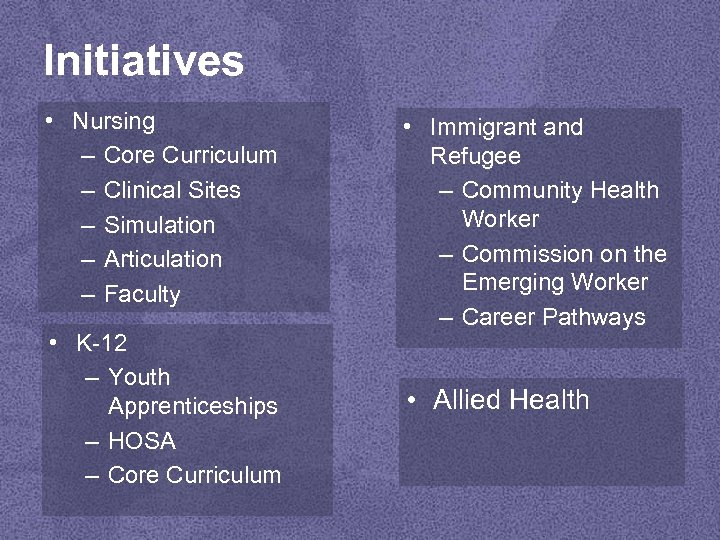 Initiatives

• Nursing
– Core Curriculum
– Clinical Sites
– Simulation
– Articulation
– Faculty

• K-12
– Youth Apprenticeships
– HOSA
– Core Curriculum

• Immigrant and Refugee
– Community Health Worker
– Commission on the Emerging Worker
– Career Pathways

• Allied Health